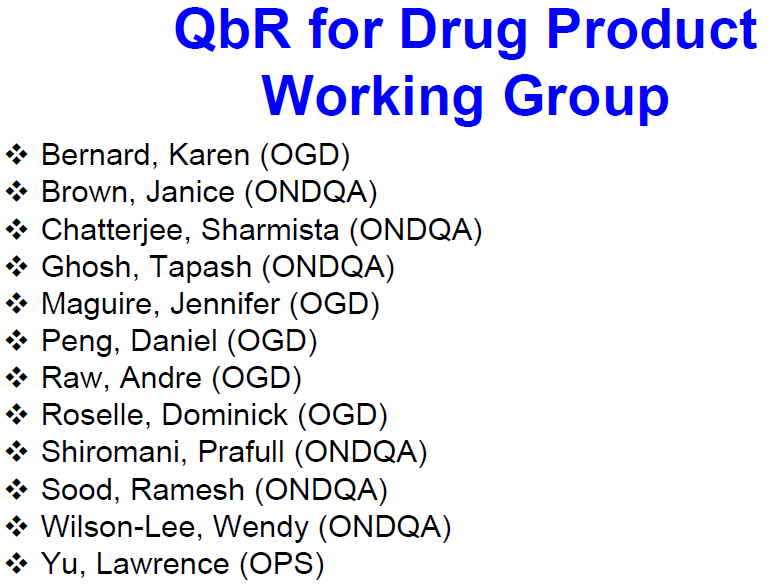 QbR for Drug Product Working Group

❖ Bernard, Karen (OGD)
❖ Brown, Janice (ONDQA)
❖ Chatterjee, Sharmista (ONDQA)
❖ Ghosh, Tapash (ONDQA)
❖ Maguire, Jennifer (OGD)
❖ Peng, Daniel (OGD)
❖ Raw, Andre (OGD)
❖ Roselle, Dominick (OGD)
❖ Shiromani, Prafull (ONDQA)
❖ Sood, Ramesh (ONDQA)
❖ Wilson-Lee, Wendy (ONDQA)
❖ Yu, Lawrence (OPS)